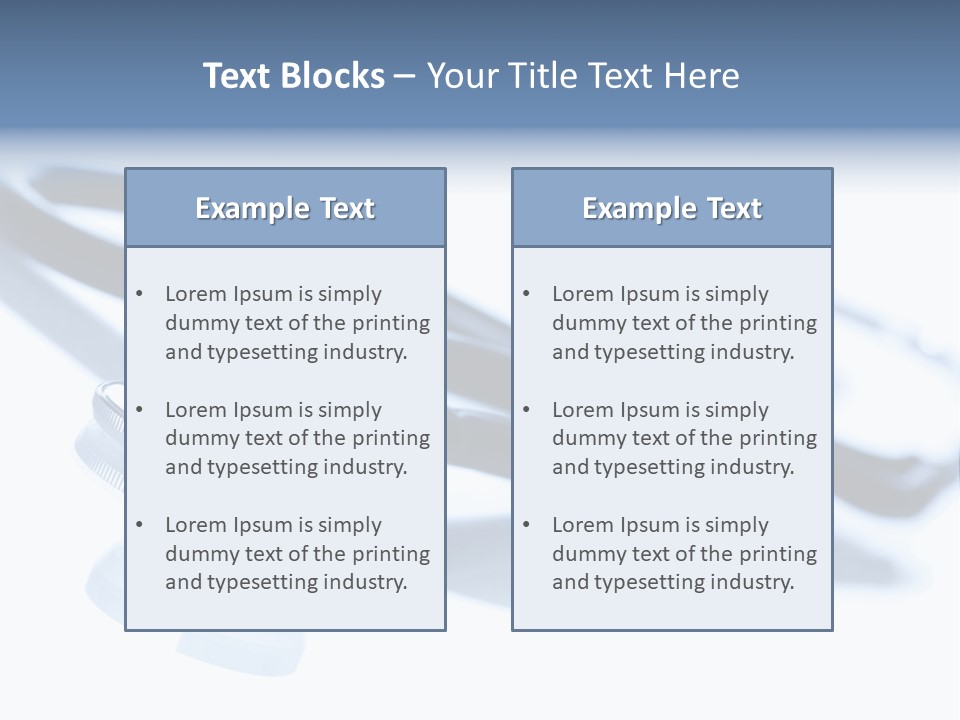 Text Blocks – Your Title Text Here

Example Text

• Lorem Ipsum is simply dummy text of the printing and typesetting industry.

• Lorem Ipsum is simply dummy text of the printing and typesetting industry.

• Lorem Ipsum is simply dummy text of the printing and typesetting industry.

Example Text

• Lorem Ipsum is simply dummy text of the printing and typesetting industry.

• Lorem Ipsum is simply dummy text of the printing and typesetting industry.

• Lorem Ipsum is simply dummy text of the printing and typesetting industry.